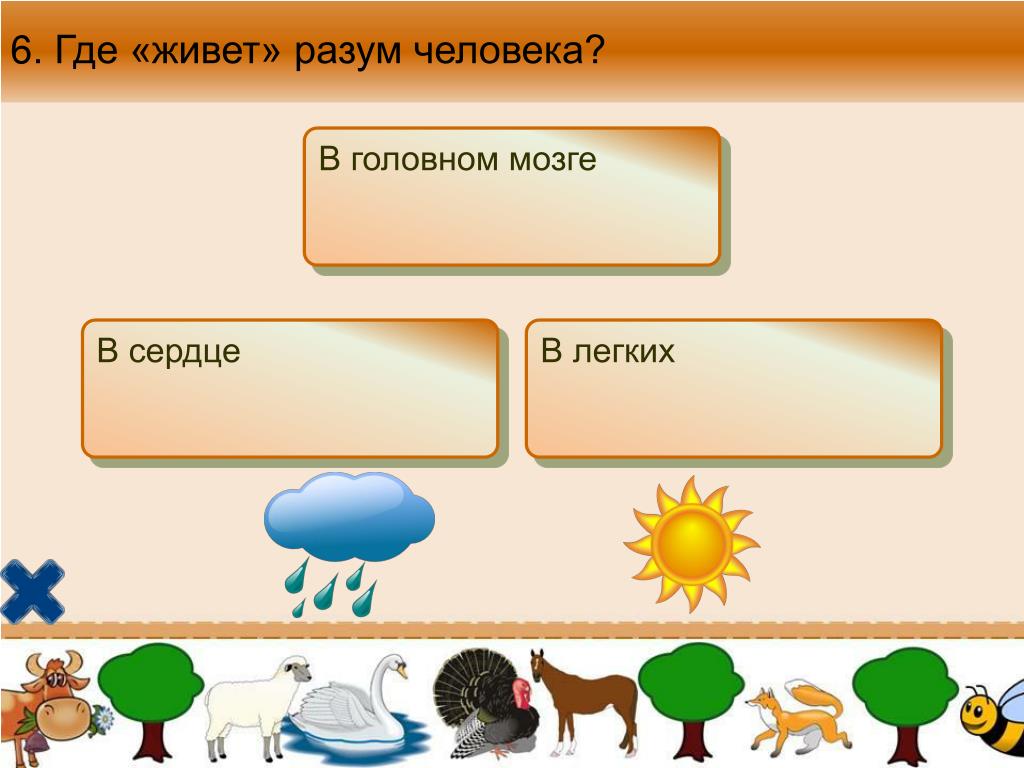 6. Где «живет» разум человека?

В головном мозге

В сердце

В легких